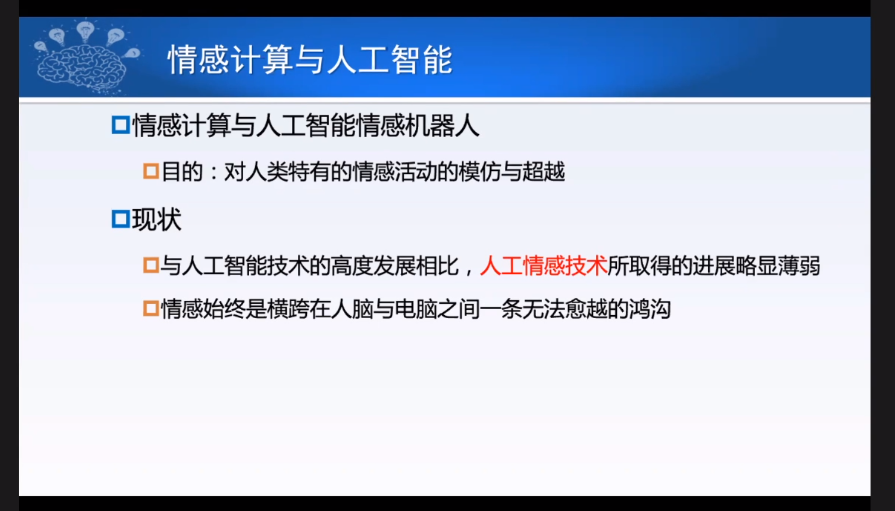 情感计算与人工智能

情感计算与人工智能情感机器人

目的：对人类特有的情感活动的模仿与超越

现状

与人工智能技术的高度发展相比，人工情感技术所取得的进展略显薄弱

情感始终是横跨在人脑与电脑之间一条无法愈越的鸿沟